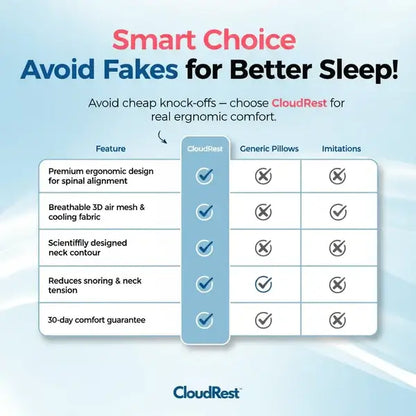 Smart Choice
Avoid Fakes for Better Sleep!

Avoid cheap knock-offs – choose CloudRest for real ergnomic comfort.

| Feature | CloudRest | Generic Pillows | Imitations |
|---|---|---|---|
| Premium ergonomic design for spinal alignment | ✓ | ✗ | ✗ |
| Breathable 3D air mesh & cooling fabric | ✓ | ✗ | ✓ |
| Scientiffily designed neck contour | ✓ | ✗ | ✗ |
| Reduces snoring & neck tension | ✓ | ✓ | ✗ |
| 30-day comfort guarantee | ✓ | ✓ | ✗ |

CloudRest